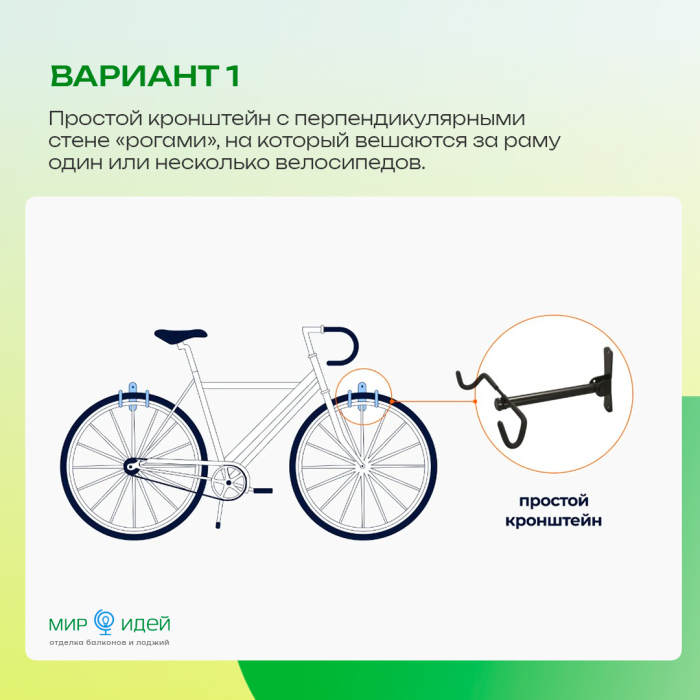 ВАРИАНТ 1

Простой кронштейн с перпендикулярными стене «рогами», на который вешаются за раму один или несколько велосипедов.

простой кронштейн

МИР ИДЕЙ
отделка балконов и лоджий